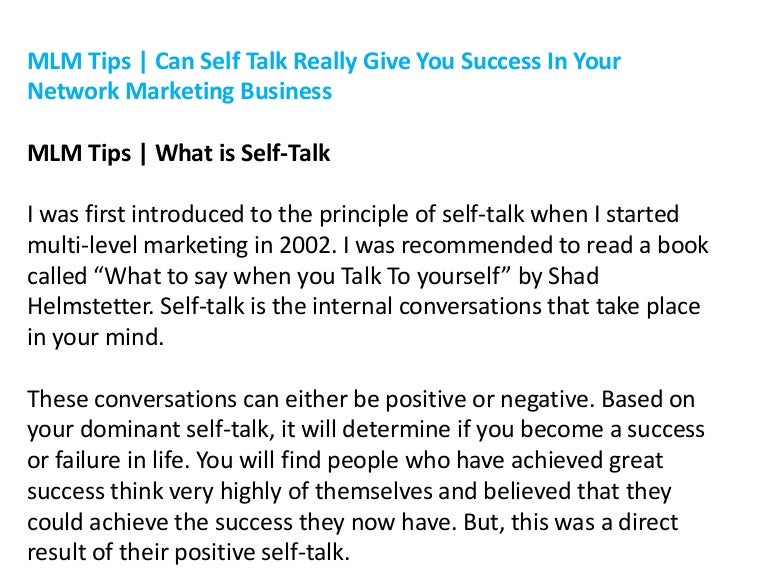 MLM Tips | Can Self Talk Really Give You Success In Your Network Marketing Business

MLM Tips | What is Self-Talk

I was first introduced to the principle of self-talk when I started multi-level marketing in 2002. I was recommended to read a book called “What to say when you Talk To yourself” by Shad Helmstetter. Self-talk is the internal conversations that take place in your mind.

These conversations can either be positive or negative. Based on your dominant self-talk, it will determine if you become a success or failure in life. You will find people who have achieved great success think very highly of themselves and believed that they could achieve the success they now have. But, this was a direct result of their positive self-talk.